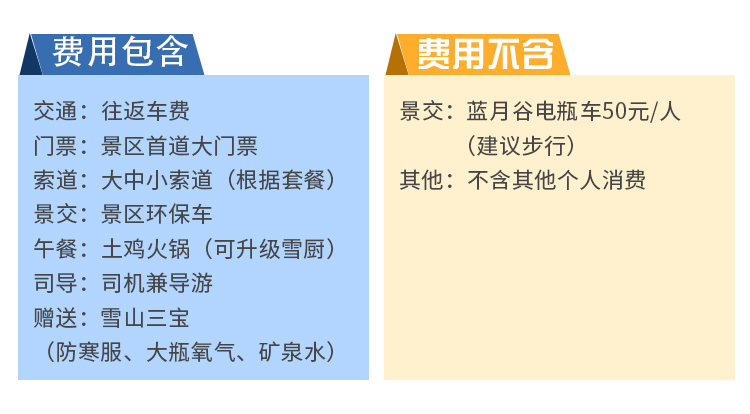 费用包含

交通：往返车费
门票：景区首道大门票
索道：大中小索道（根据套餐）
景交：景区环保车
午餐：土鸡火锅（可升级雪厨）
司导：司机兼导游
赠送：雪山三宝
（防寒服、大瓶氧气、矿泉水）

费用不含

景交：蓝月谷电瓶车50元/人
（建议步行）
其他：不含其他个人消费